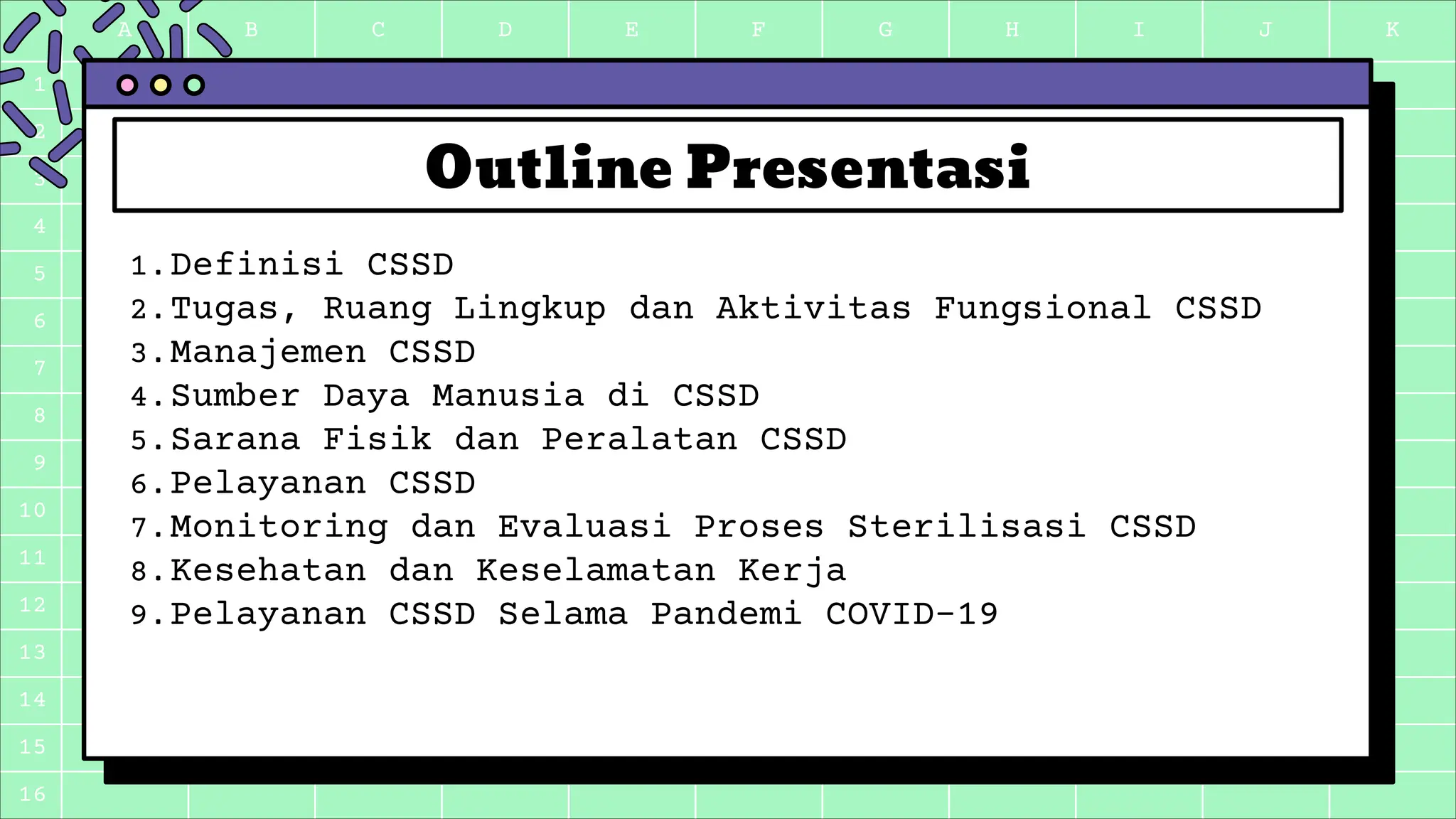 A B C D E F G H I J K

1
2
3
4
5
6
7
8
9
10
11
12
13
14
15
16

Outline Presentasi

1. Definisi CSSD
2. Tugas, Ruang Lingkup dan Aktivitas Fungsional CSSD
3. Manajemen CSSD
4. Sumber Daya Manusia di CSSD
5. Sarana Fisik dan Peralatan CSSD
6. Pelayanan CSSD
7. Monitoring dan Evaluasi Proses Sterilisasi CSSD
8. Kesehatan dan Keselamatan Kerja
9. Pelayanan CSSD Selama Pandemi COVID-19